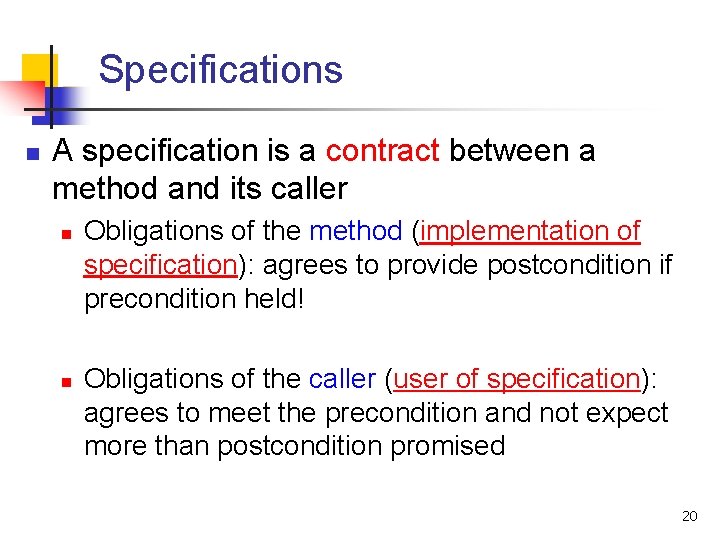 Specifications

A specification is a contract between a method and its caller

Obligations of the method (implementation of specification): agrees to provide postcondition if precondition held!

Obligations of the caller (user of specification): agrees to meet the precondition and not expect more than postcondition promised

20